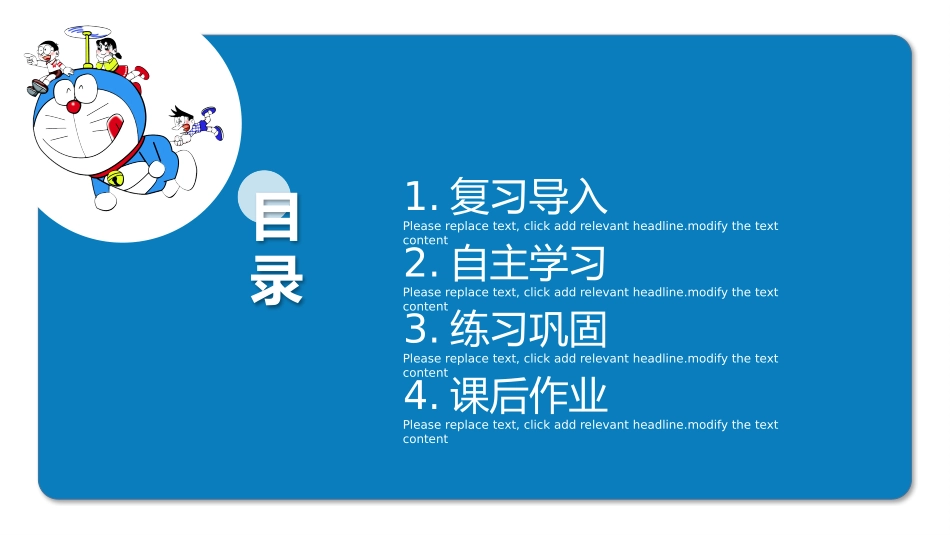 目录

1. 复习导入
Please replace text, click add relevant headline.modify the text content

2. 自主学习
Please replace text, click add relevant headline.modify the text content

3. 练习巩固
Please replace text, click add relevant headline.modify the text content

4. 课后作业
Please replace text, click add relevant headline.modify the text content